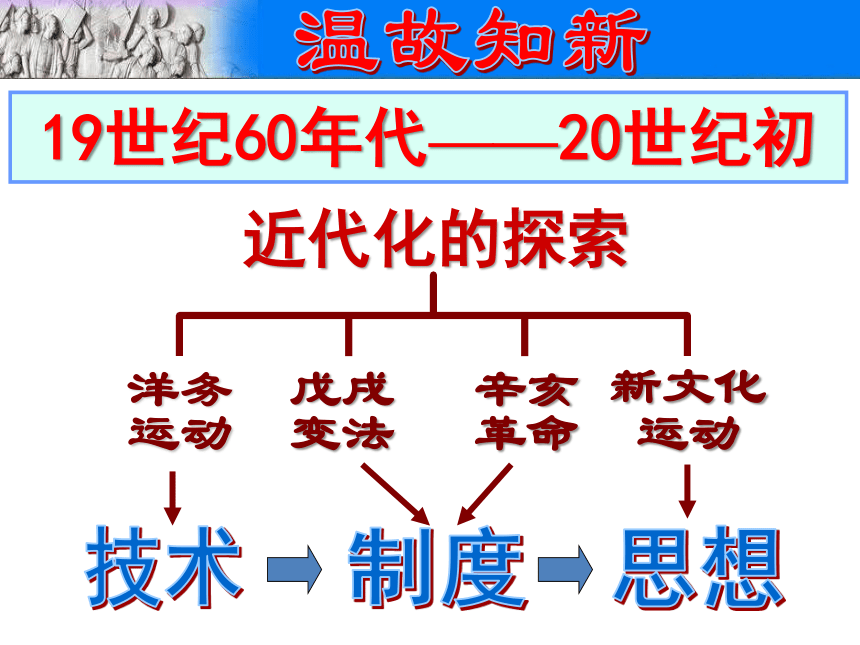 温故知新

19世纪60年代——20世纪初

近代化的探索

洋务运动

戊戌变法

辛亥革命

新文化运动

技术

制度

思想